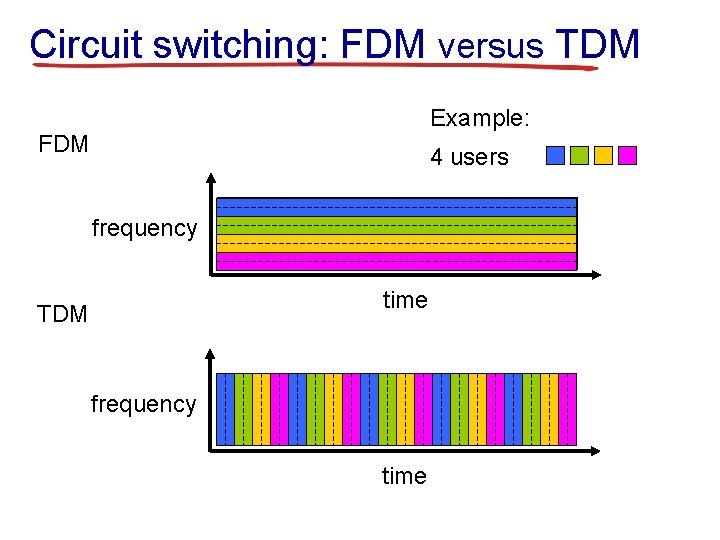 Circuit switching: FDM versus TDM

Example:

4 users

FDM

frequency

time

TDM

frequency

time